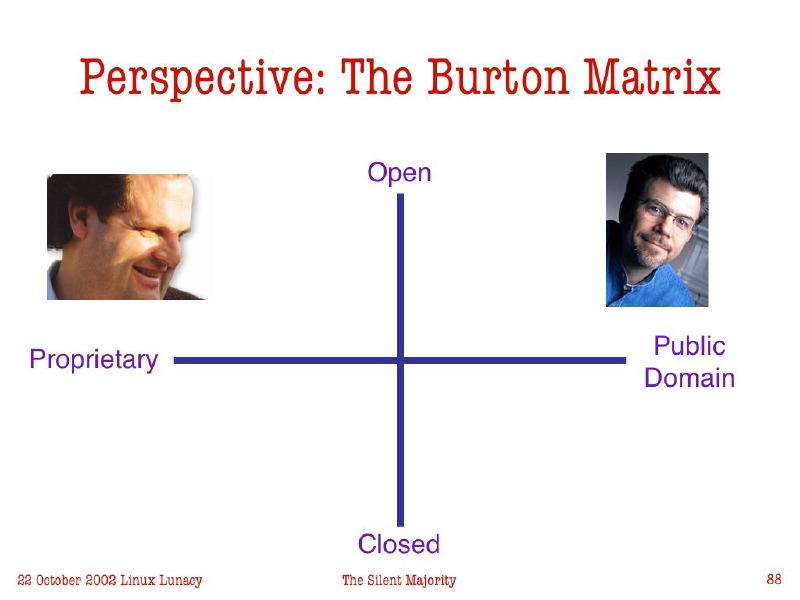 Perspective: The Burton Matrix

Open

Proprietary

Public Domain

Closed

22 October 2002 Linux Lunacy

The Silent Majority

88